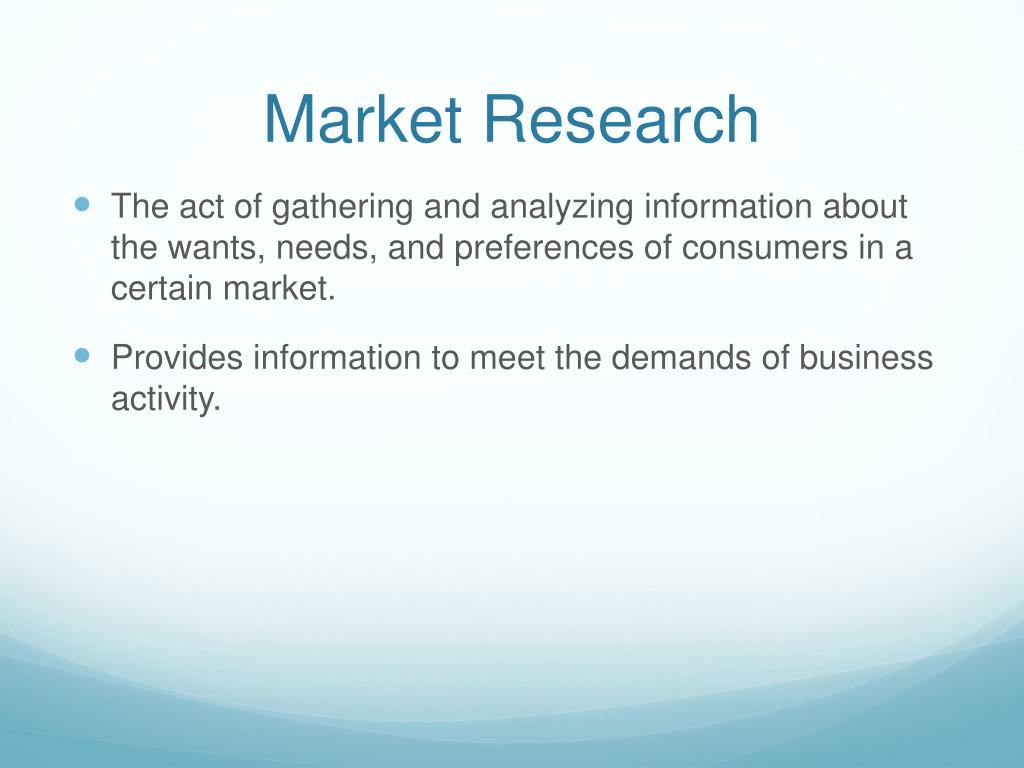 Market Research

- The act of gathering and analyzing information about the wants, needs, and preferences of consumers in a certain market.
- Provides information to meet the demands of business activity.